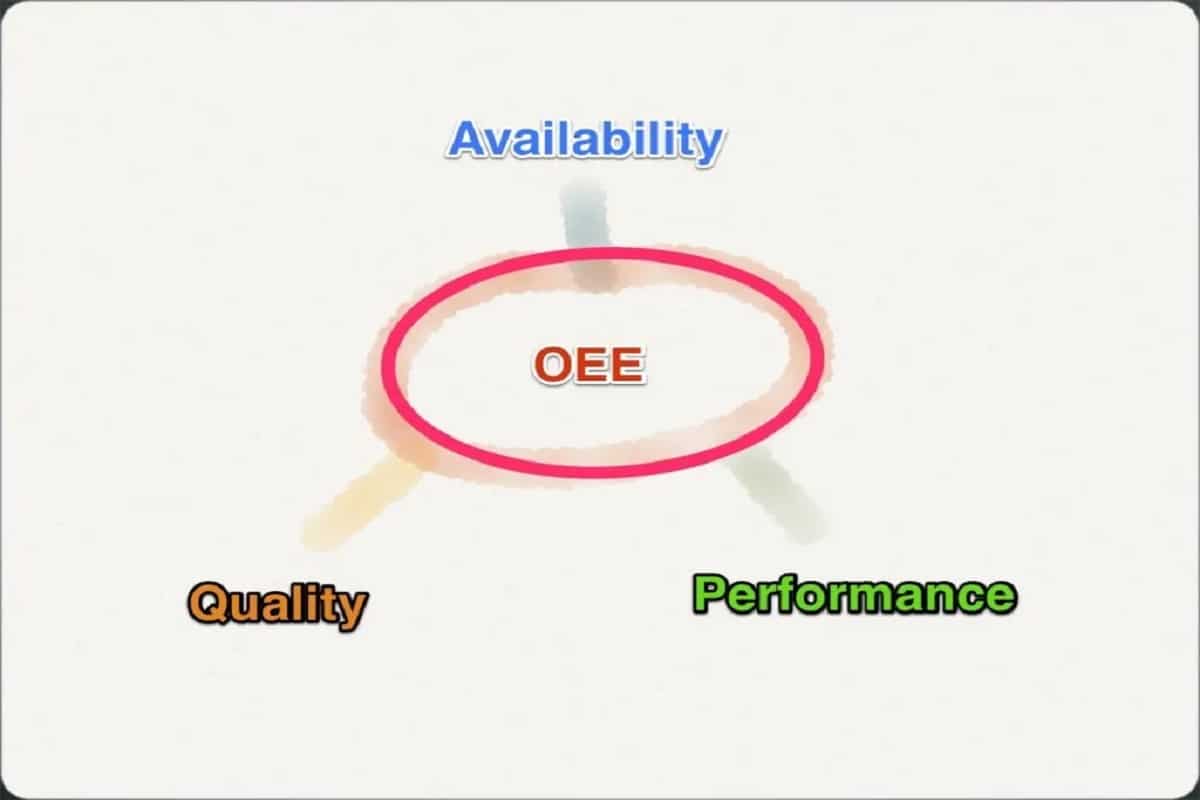 Availability

OEE

Quality

Performance